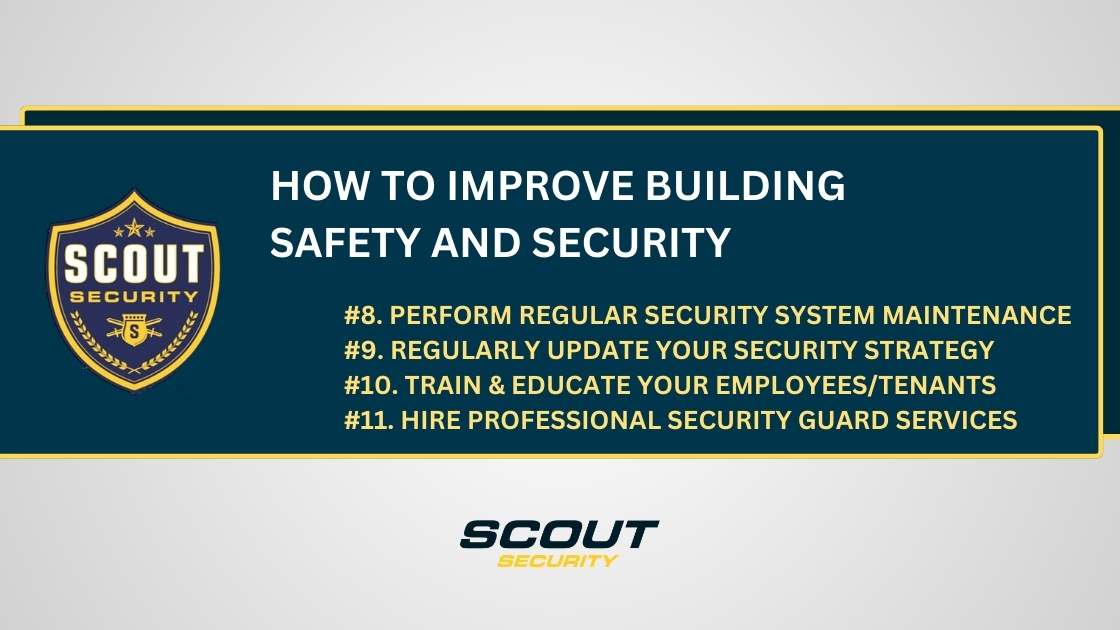 SCOUT
SECURITY
S

HOW TO IMPROVE BUILDING SAFETY AND SECURITY

#8. PERFORM REGULAR SECURITY SYSTEM MAINTENANCE
#9. REGULARLY UPDATE YOUR SECURITY STRATEGY
#10. TRAIN & EDUCATE YOUR EMPLOYEES/TENANTS
#11. HIRE PROFESSIONAL SECURITY GUARD SERVICES

SCOUT
SECURITY